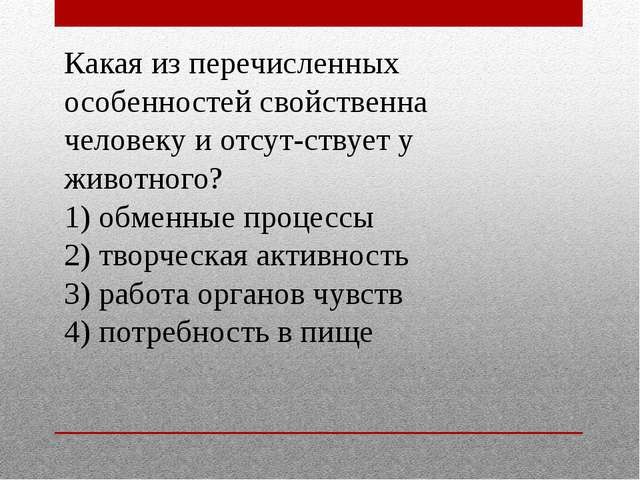 Какая из перечисленных особенностей свойственна человеку и отсут-ствует у животного?
1) обменные процессы
2) творческая активность
3) работа органов чувств
4) потребность в пище